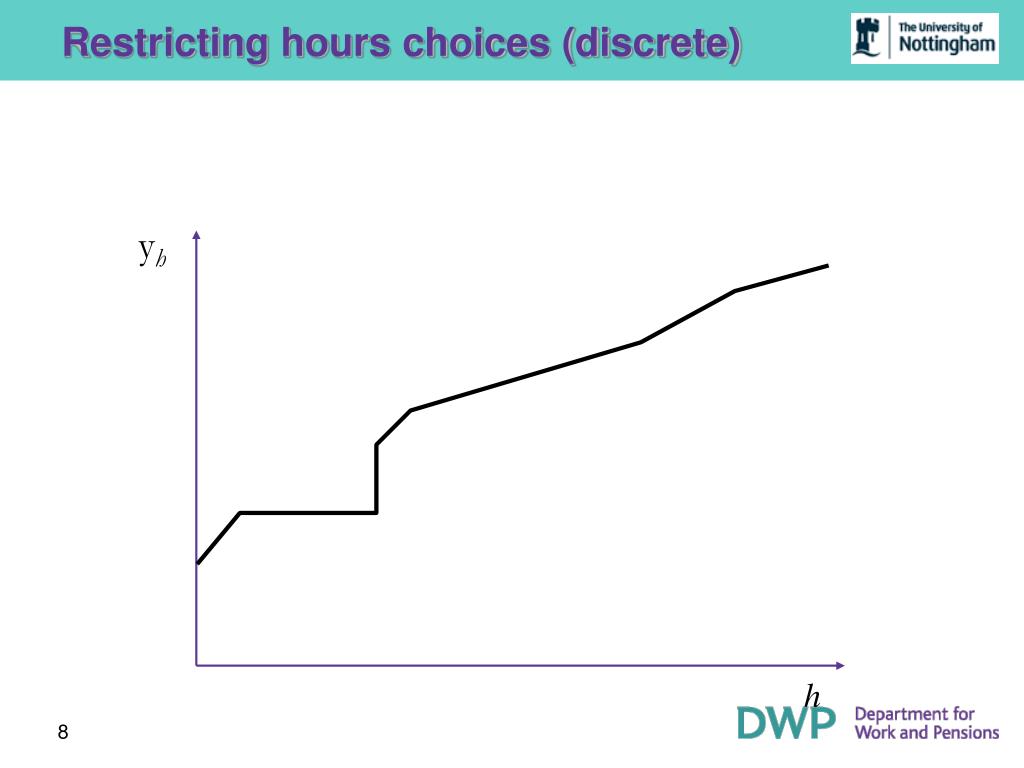 Restricting hours choices (discrete)

The University of Nottingham

$y_h$

$h$

8

DWP Department for Work and Pensions